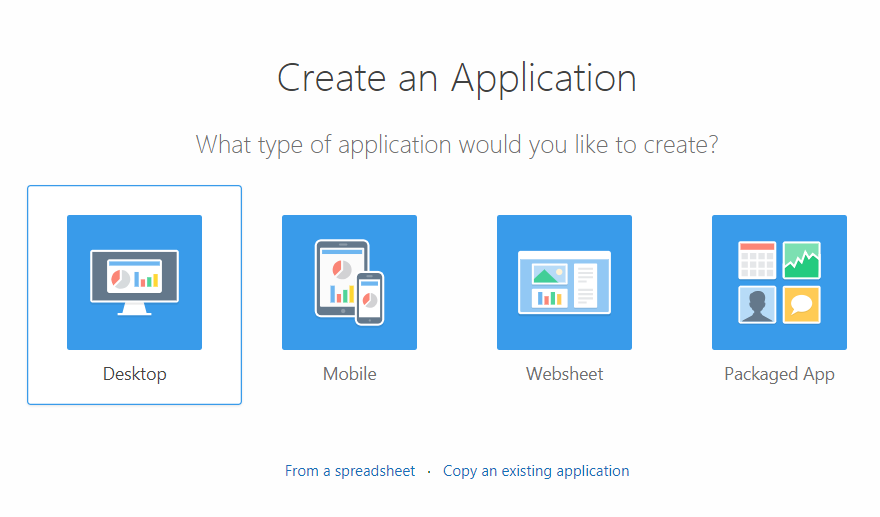 Create an Application

What type of application would you like to create?

Desktop

Mobile

Websheet

Packaged App

From a spreadsheet · Copy an existing application